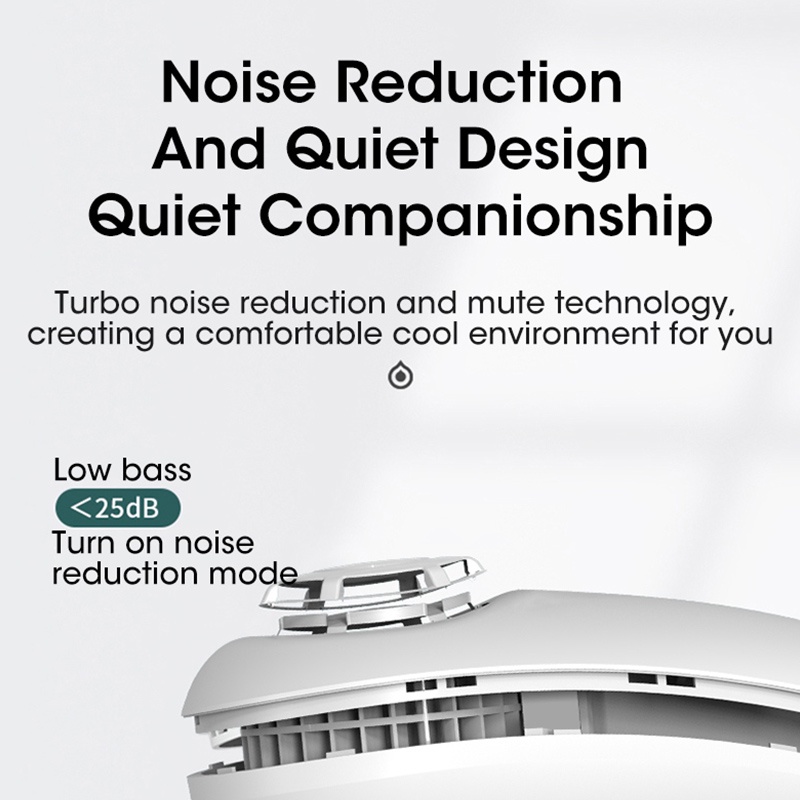 Noise Reduction And Quiet Design Quiet Companionship

Turbo noise reduction and mute technology, creating a comfortable cool environment for you

Low bass

<25dB

Turn on noise reduction mode